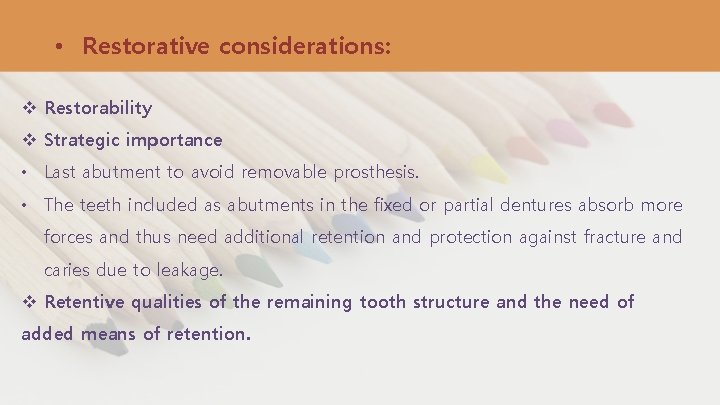 • Restorative considerations:

❖ Restorability

❖ Strategic importance

• Last abutment to avoid removable prosthesis.

• The teeth included as abutments in the fixed or partial dentures absorb more forces and thus need additional retention and protection against fracture and caries due to leakage.

❖ Retentive qualities of the remaining tooth structure and the need of added means of retention.